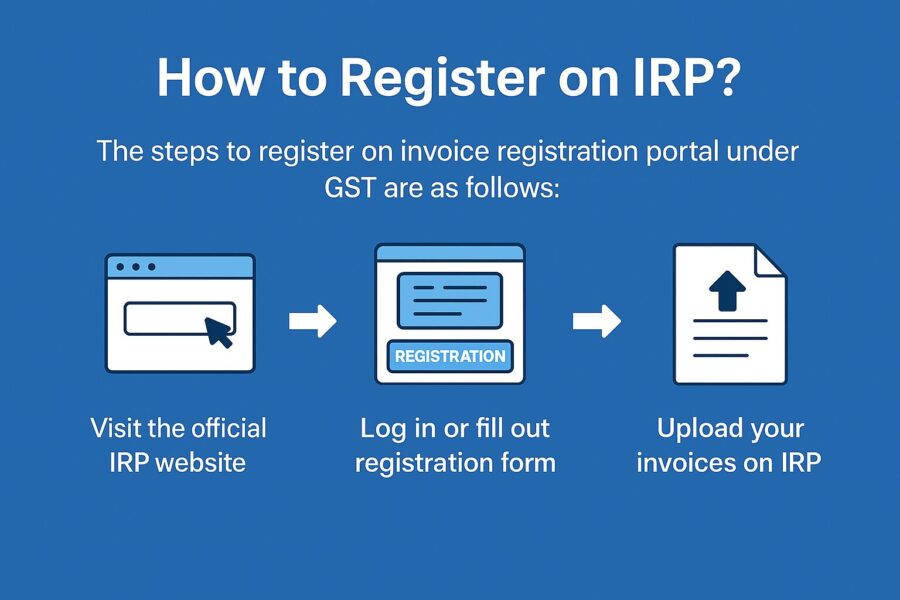 How to Register on IRP?

The steps to register on invoice registration portal under GST are as follows:

REGISTRATION

Visit the official IRP website

Log in or fill out registration form

Upload your invoices on IRP